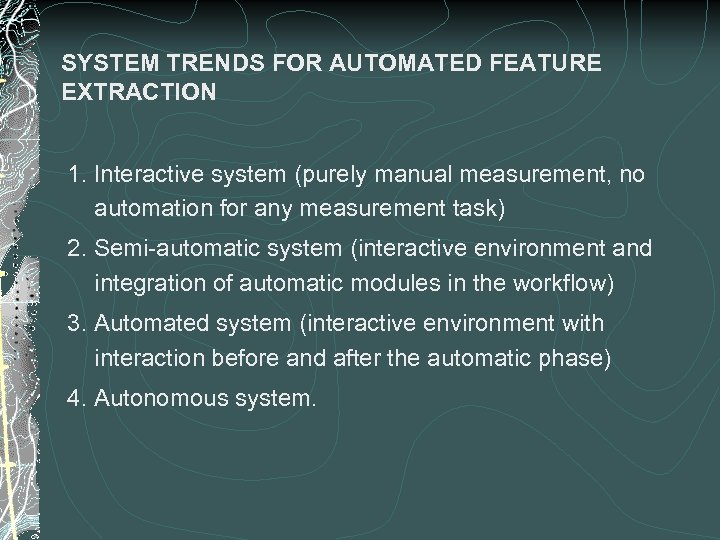 SYSTEM TRENDS FOR AUTOMATED FEATURE EXTRACTION

1. Interactive system (purely manual measurement, no automation for any measurement task)
2. Semi-automatic system (interactive environment and integration of automatic modules in the workflow)
3. Automated system (interactive environment with interaction before and after the automatic phase)
4. Autonomous system.